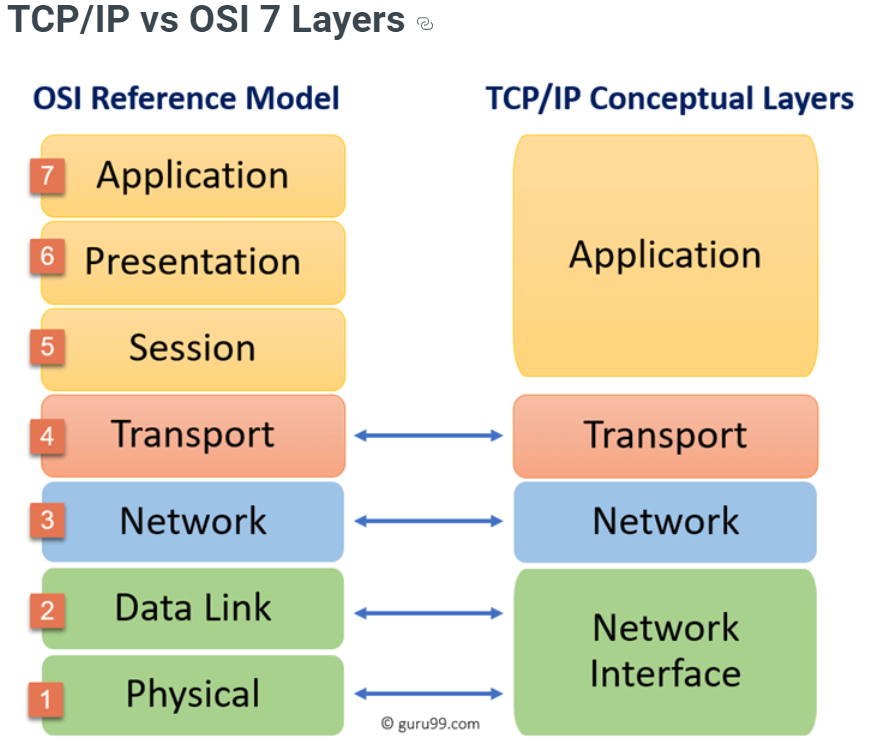 TCP/IP vs OSI 7 Layers

OSI Reference Model

7 Application
6 Presentation
5 Session
4 Transport
3 Network
2 Data Link
1 Physical

TCP/IP Conceptual Layers

Application
Transport
Network
Network Interface

© guru99.com